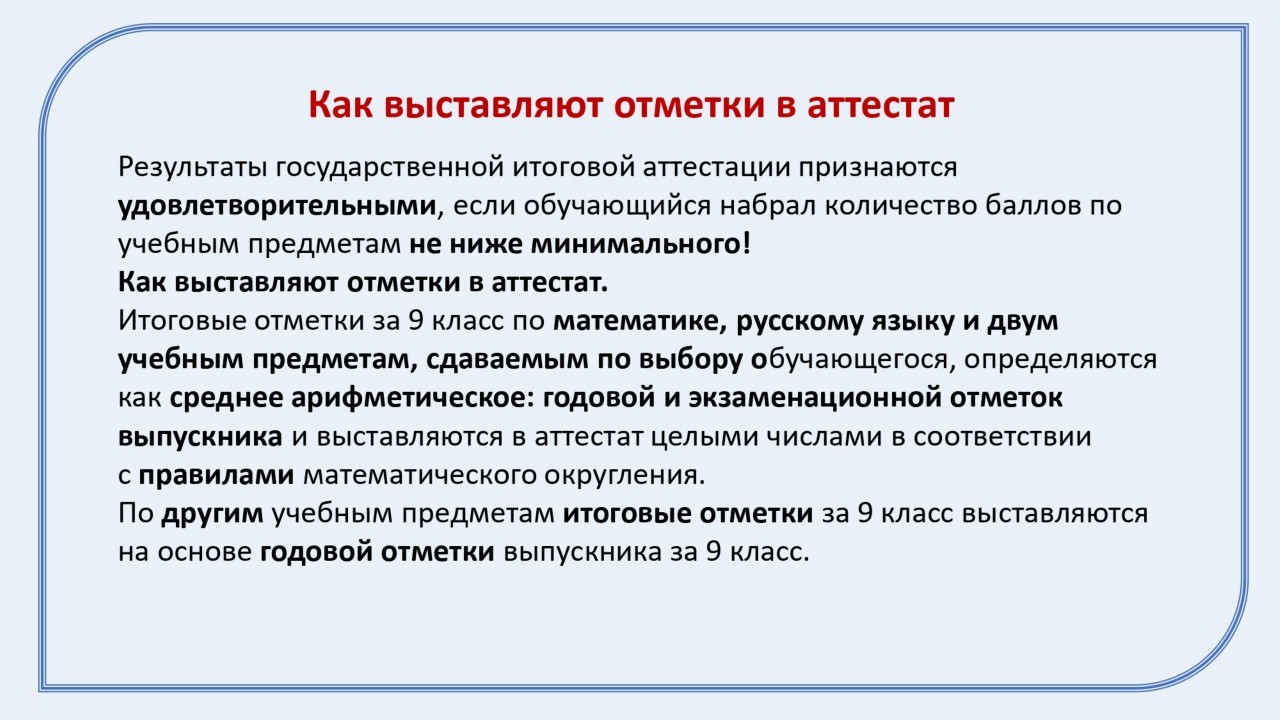 Как выставляют отметки в аттестат

Результаты государственной итоговой аттестации признаются удовлетворительными, если обучающийся набрал количество баллов по учебным предметам не ниже минимального!
Как выставляют отметки в аттестат.
Итоговые отметки за 9 класс по математике, русскому языку и двум учебным предметам, сдаваемым по выбору обучающегося, определяются как среднее арифметическое: годовой и экзаменационной отметок выпускника и выставляются в аттестат целыми числами в соответствии с правилами математического округления.
По другим учебным предметам итоговые отметки за 9 класс выставляются на основе годовой отметки выпускника за 9 класс.